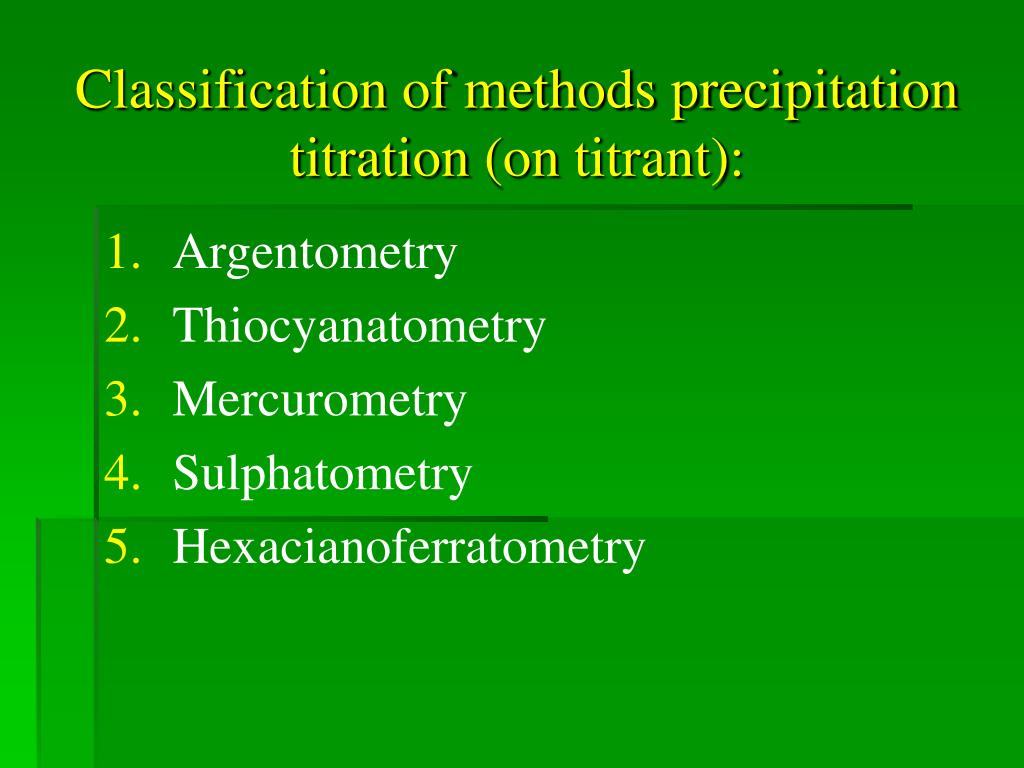 Classification of methods precipitation titration (on titrant):

1. Argentometry
2. Thiocyanatometry
3. Mercurometry
4. Sulphatometry
5. Hexacianoferratometry